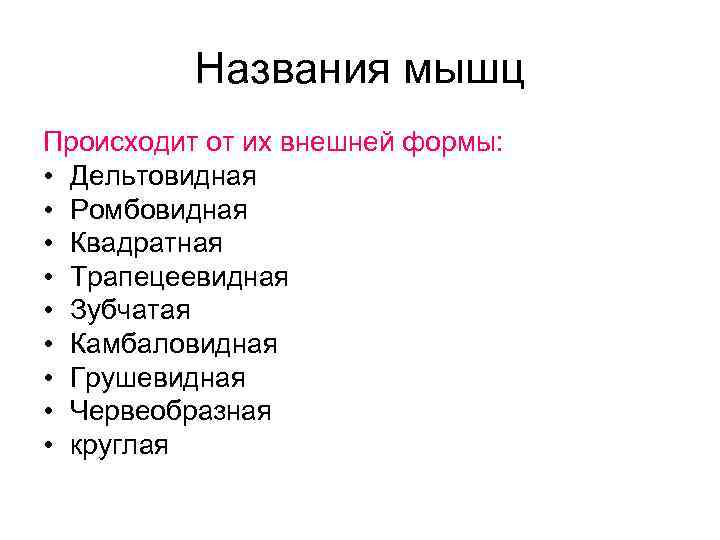 Названия мышц

Происходит от их внешней формы:
• Дельтовидная
• Ромбовидная
• Квадратная
• Трапецеевидная
• Зубчатая
• Камбаловидная
• Грушевидная
• Червеобразная
• круглая